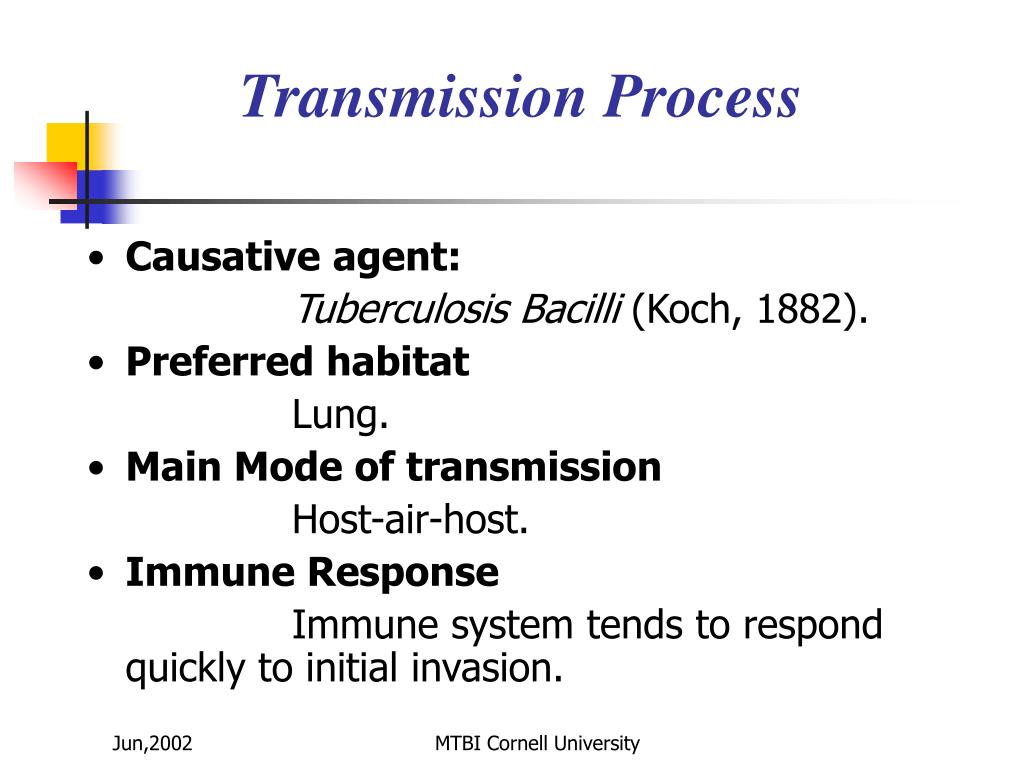 Transmission Process

• Causative agent:
Tuberculosis Bacilli (Koch, 1882).
• Preferred habitat
Lung.
• Main Mode of transmission
Host-air-host.
• Immune Response
Immune system tends to respond quickly to initial invasion.

Jun,2002

MTBI Cornell University